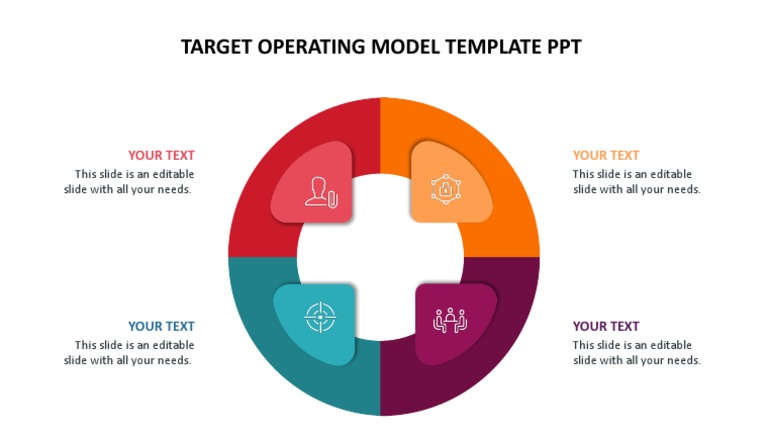 TARGET OPERATING MODEL TEMPLATE PPT

YOUR TEXT
This slide is an editable slide with all your needs.

YOUR TEXT
This slide is an editable slide with all your needs.

YOUR TEXT
This slide is an editable slide with all your needs.

YOUR TEXT
This slide is an editable slide with all your needs.